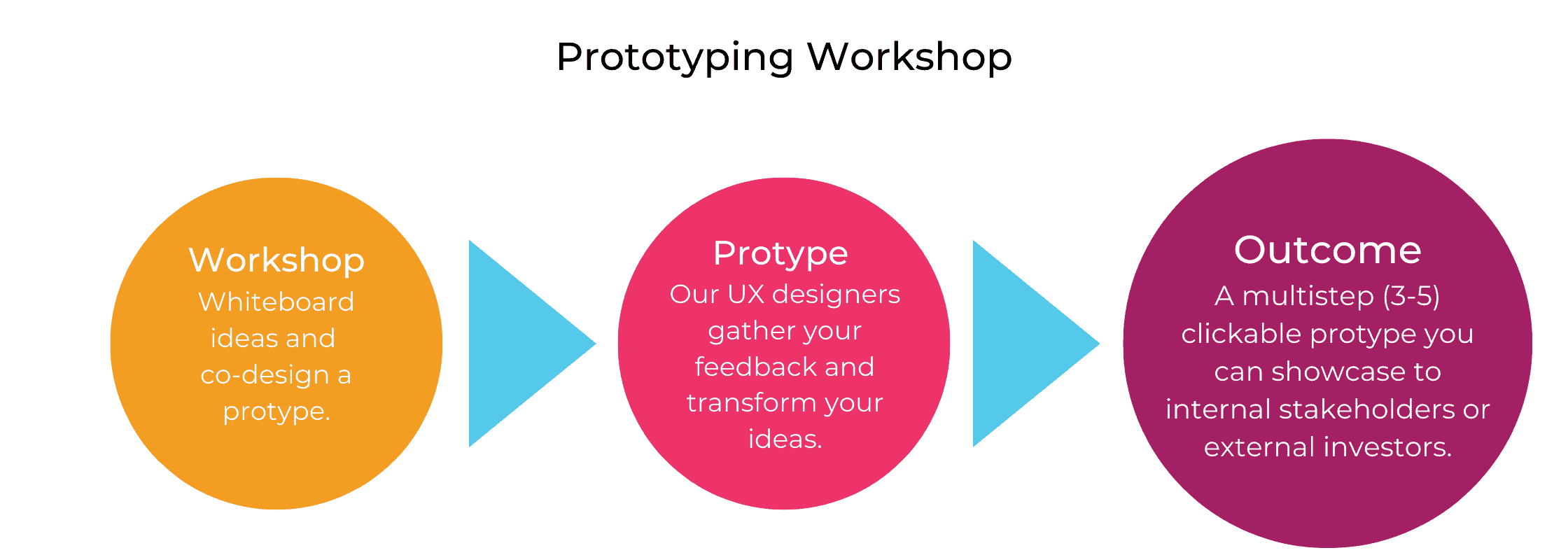 Prototyping Workshop

Workshop
Whiteboard ideas and co-design a protype.

Protype
Our UX designers gather your feedback and transform your ideas.

Outcome
A multistep (3-5) clickable protype you can showcase to internal stakeholders or external investors.